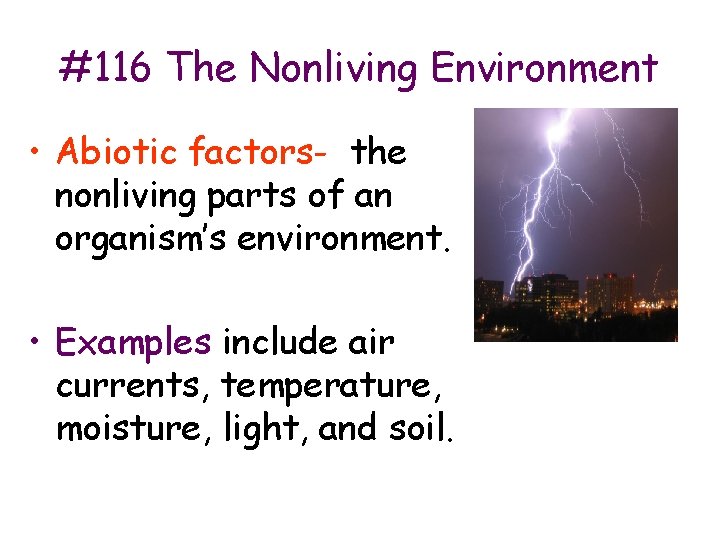 #116 The Nonliving Environment

• Abiotic factors- the nonliving parts of an organism's environment.

• Examples include air currents, temperature, moisture, light, and soil.